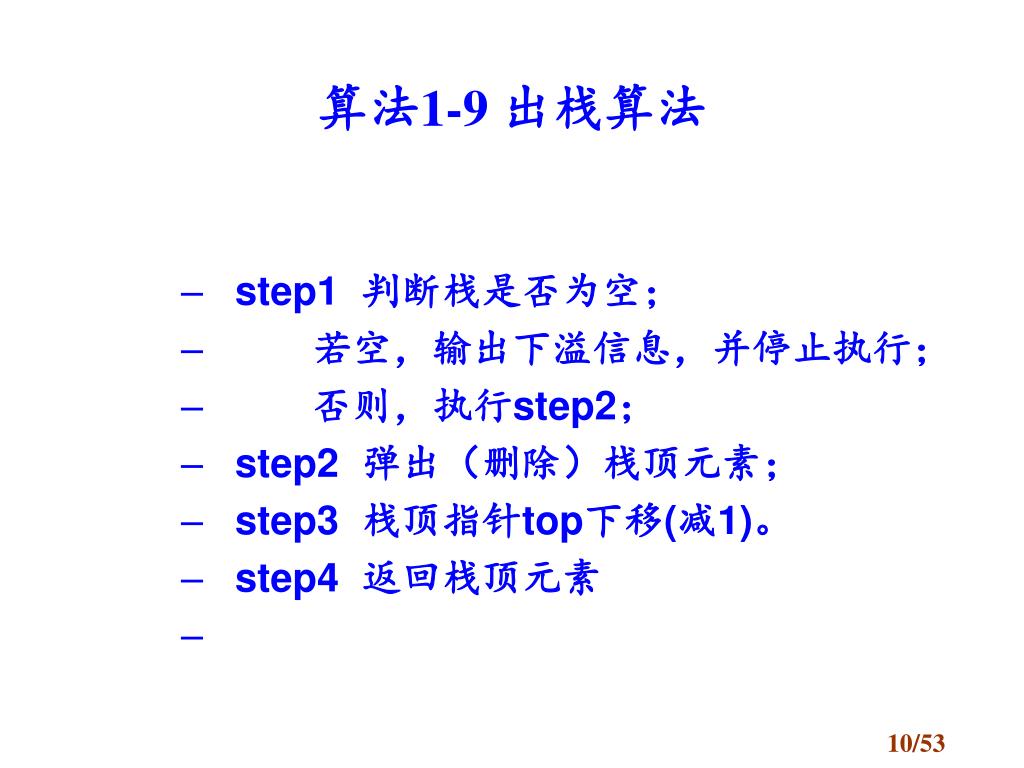 算法1-9 出栈算法

– step1 判断栈是否为空；
– 若空，输出下溢信息，并停止执行；
– 否则，执行step2；
– step2 弹出（删除）栈顶元素；
– step3 栈顶指针top下移(减1)。
– step4 返回栈顶元素
–

10/53